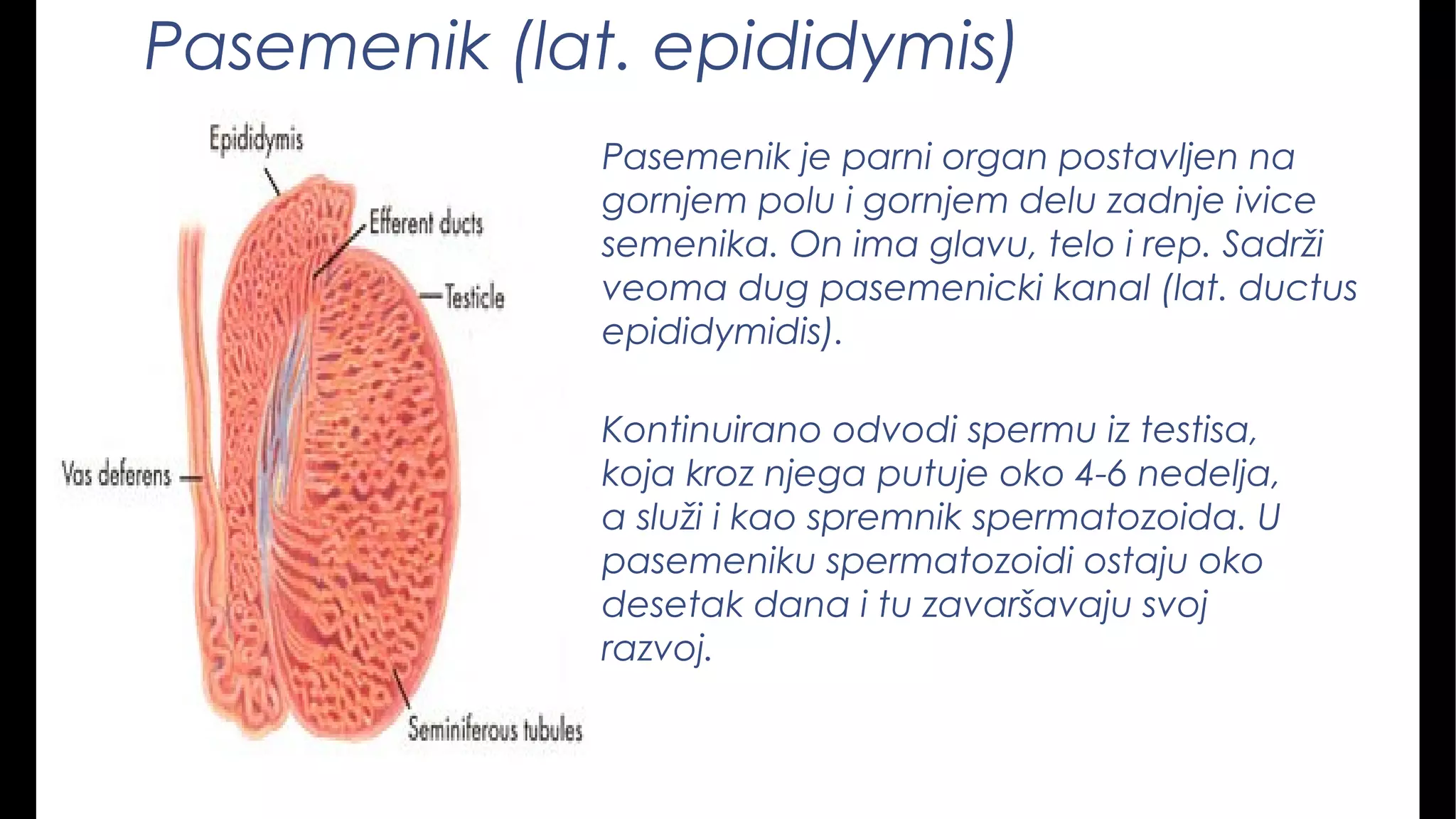 Pasemenik (lat. epididymis)

Epididymis

Efferent ducts

Testicle

Vas deferens

Seminiferous tubules

Pasemenik je parni organ postavljen na gornjem polu i gornjem delu zadnje ivice semenika. On ima glavu, telo i rep. Sadrži veoma dug pasemenicki kanal (lat. ductus epididymidis).

Kontinuirano odvodi spermu iz testisa, koja kroz njega putuje oko 4-6 nedelja, a služi i kao spremnik spermatozoida. U pasemeniku spermatozoidi ostaju oko desetak dana i tu zavaršavaju svoj razvoj.